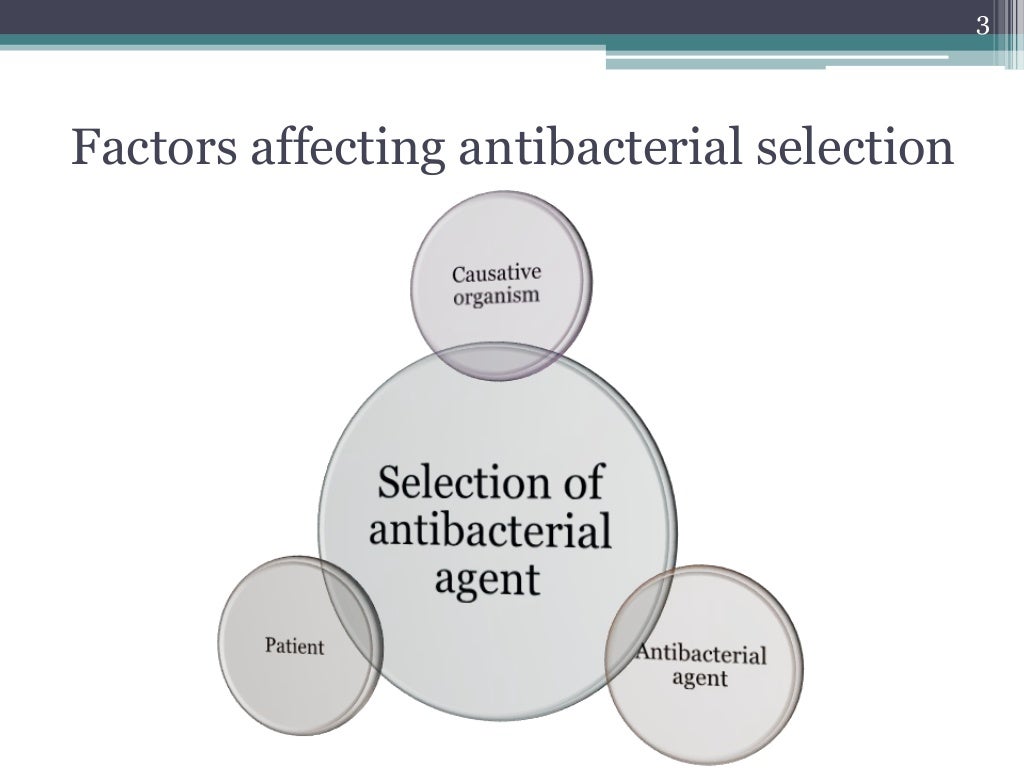 3

Factors affecting antibacterial selection

Causative organism

Selection of antibacterial agent

Patient

Antibacterial agent